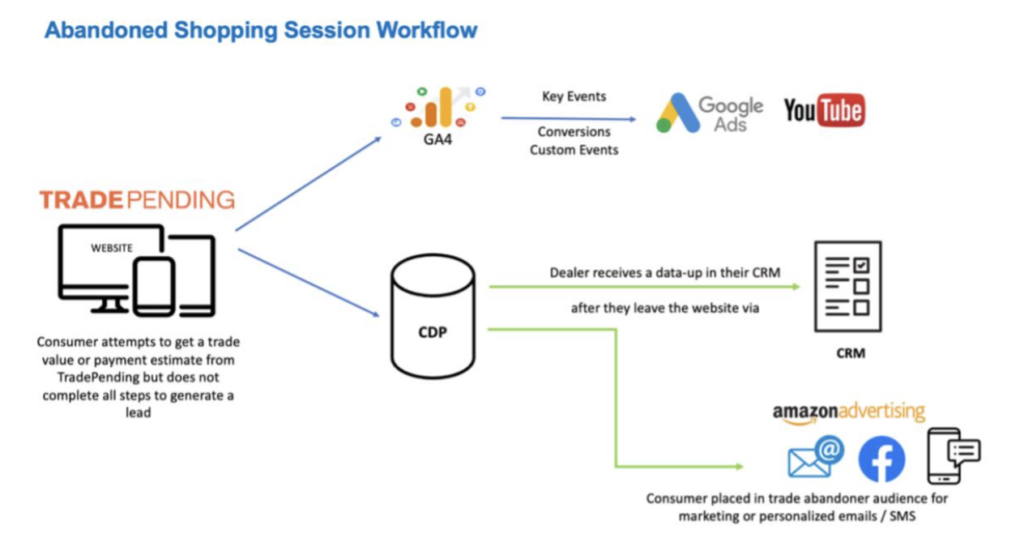 Abandoned Shopping Session Workflow

GA4

Key Events

Conversions
Custom Events

Google Ads

YouTube

TRADEPENDING

WEBSITE

Consumer attempts to get a trade value or payment estimate from TradePending but does not complete all steps to generate a lead

CDP

Dealer receives a data-up in their CRM

after they leave the website via

CRM

amazonadvertising

Consumer placed in trade abandoner audience for marketing or personalized emails / SMS